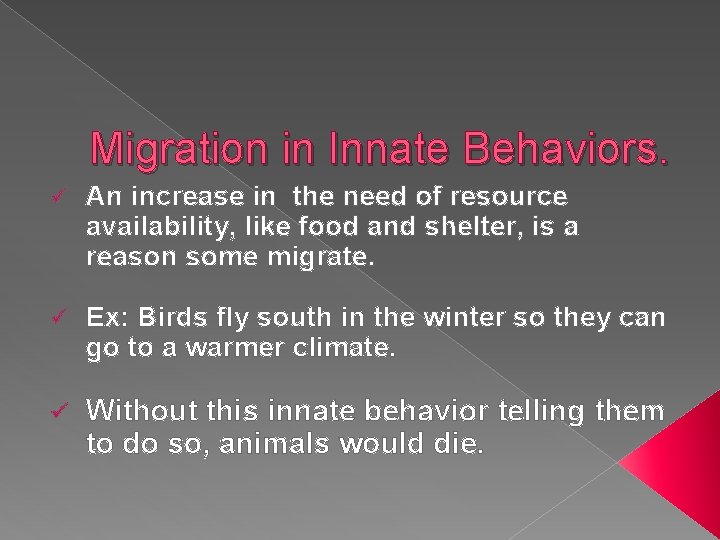 Migration in Innate Behaviors.

✓ An increase in the need of resource availability, like food and shelter, is a reason some migrate.

✓ Ex: Birds fly south in the winter so they can go to a warmer climate.

✓ Without this innate behavior telling them to do so, animals would die.